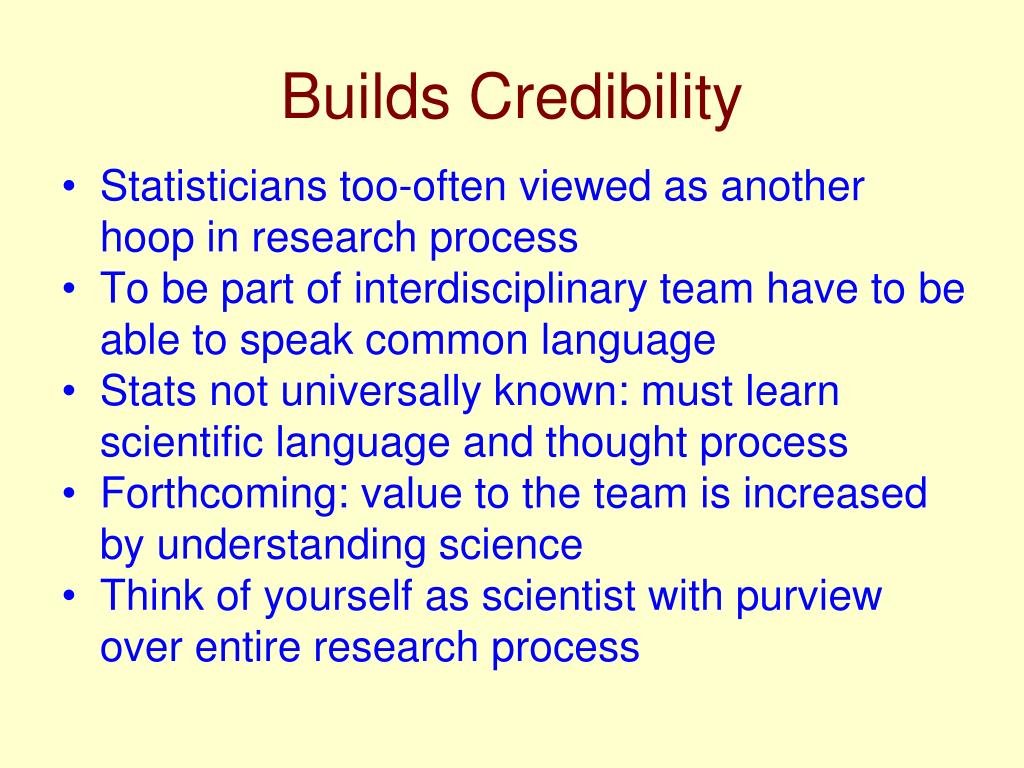 Builds Credibility

• Statisticians too-often viewed as another hoop in research process
• To be part of interdisciplinary team have to be able to speak common language
• Stats not universally known: must learn scientific language and thought process
• Forthcoming: value to the team is increased by understanding science
• Think of yourself as scientist with purview over entire research process